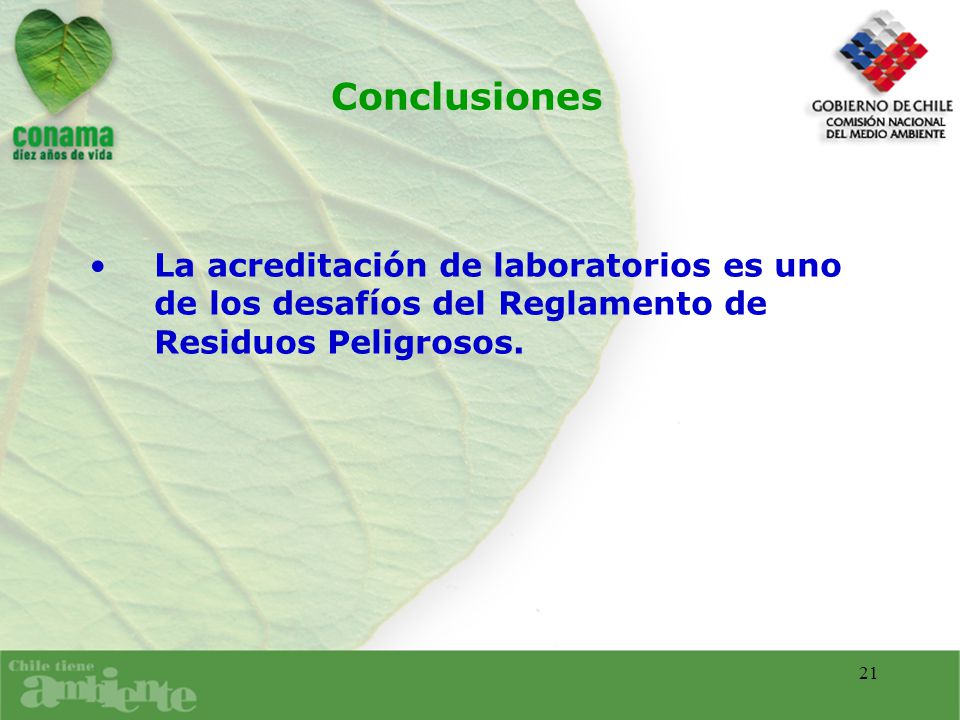 conama
diez años de vida

Conclusiones

GOBIERNO DE CHILE
COMISIÓN NACIONAL
DEL MEDIO AMBIENTE

• La acreditación de laboratorios es uno de los desafíos del Reglamento de Residuos Peligrosos.

Chile tiene
ambiente

21